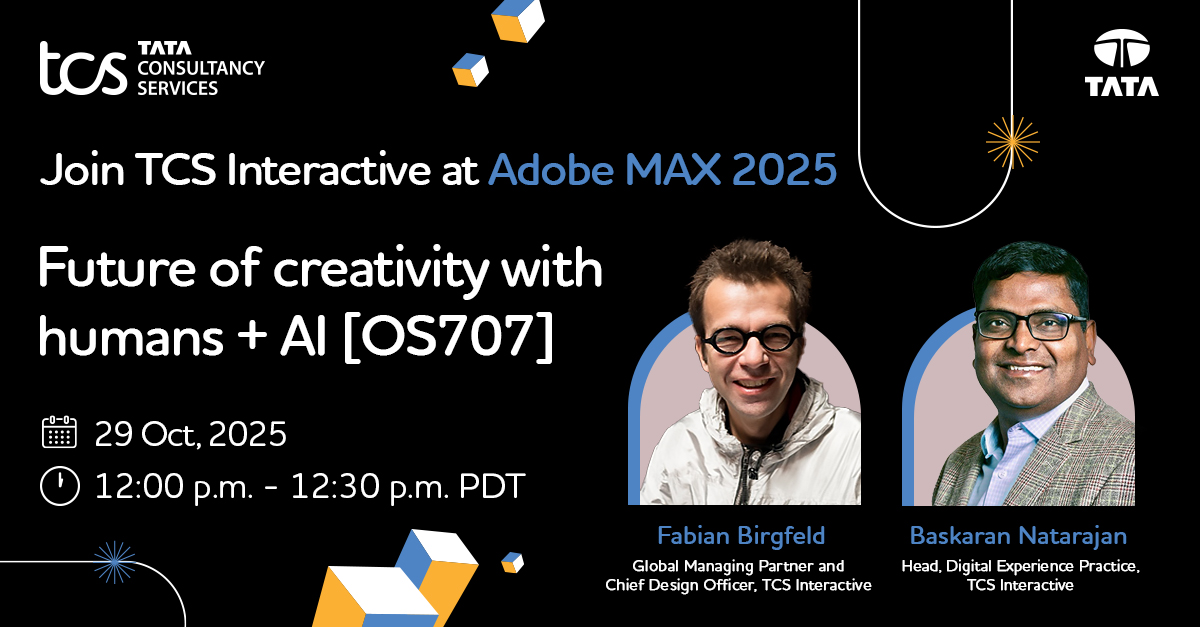 tcs TATA CONSULTANCY SERVICES

TATA

Join TCS Interactive at Adobe MAX 2025

Future of creativity with humans + AI [OS707]

29 Oct, 2025

12:00 p.m. - 12:30 p.m. PDT

Fabian Birgfeld
Global Managing Partner and Chief Design Officer, TCS Interactive

Baskaran Natarajan
Head, Digital Experience Practice, TCS Interactive